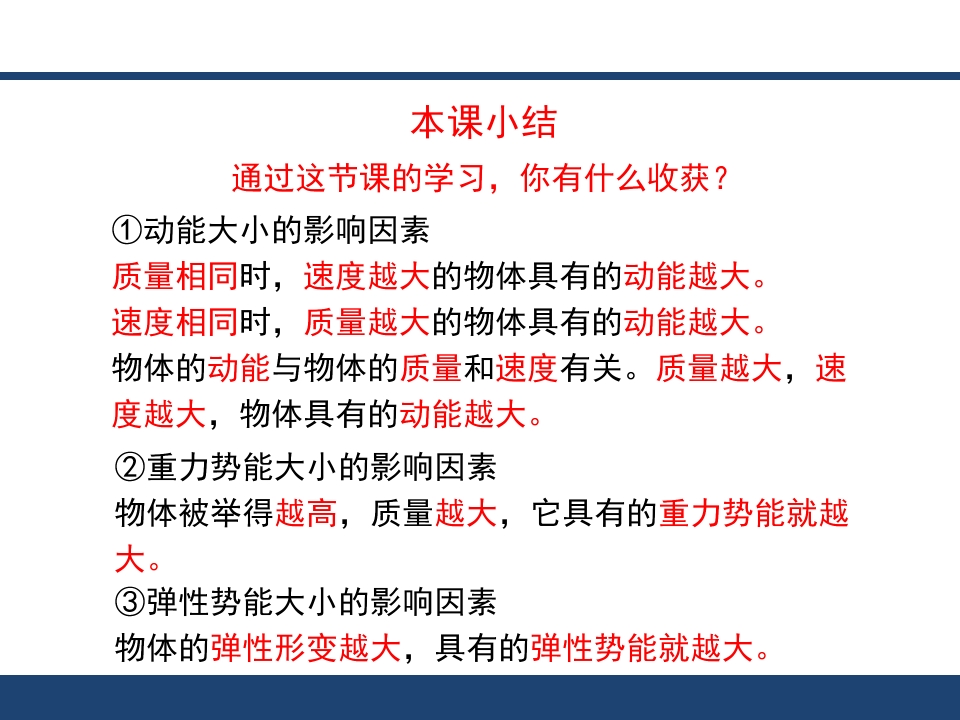 本课小结

通过这节课的学习，你有什么收获？

①动能大小的影响因素
质量相同时，速度越大的物体具有的动能越大。
速度相同时，质量越大的物体具有的动能越大。
物体的动能与物体的质量和速度有关。质量越大，速度越大，物体具有的动能越大。

②重力势能大小的影响因素
物体被举得越高，质量越大，它具有的重力势能就越大。

③弹性势能大小的影响因素
物体的弹性形变越大，具有的弹性势能就越大。